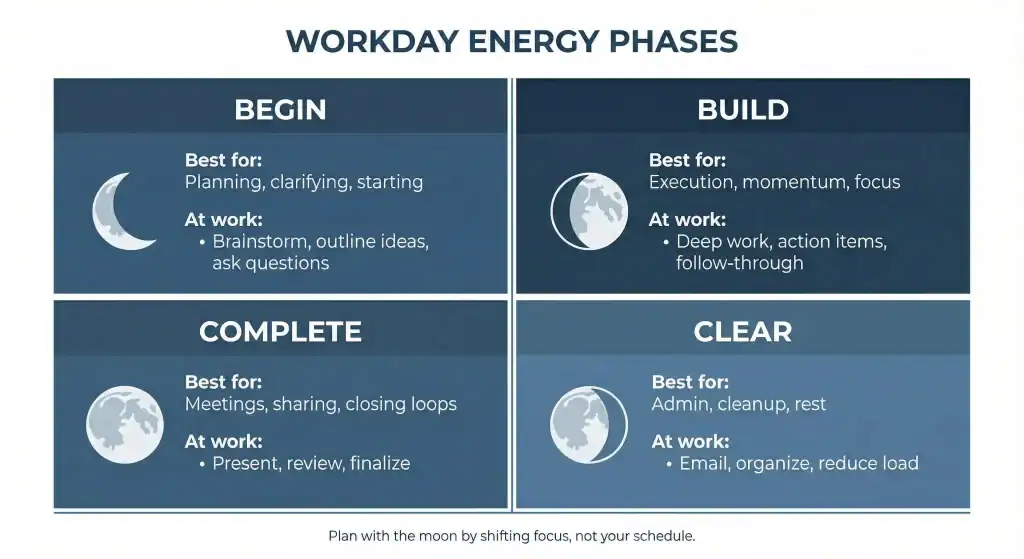 WORKDAY ENERGY PHASES

BEGIN

Best for:
Planning, clarifying, starting

At work:
• Brainstorm, outline ideas, ask questions

BUILD

Best for:
Execution, momentum, focus

At work:
• Deep work, action items, follow-through

COMPLETE

Best for:
Meetings, sharing, closing loops

At work:
• Present, review, finalize

CLEAR

Best for:
Admin, cleanup, rest

At work:
• Email, organize, reduce load

Plan with the moon by shifting focus, not your schedule.